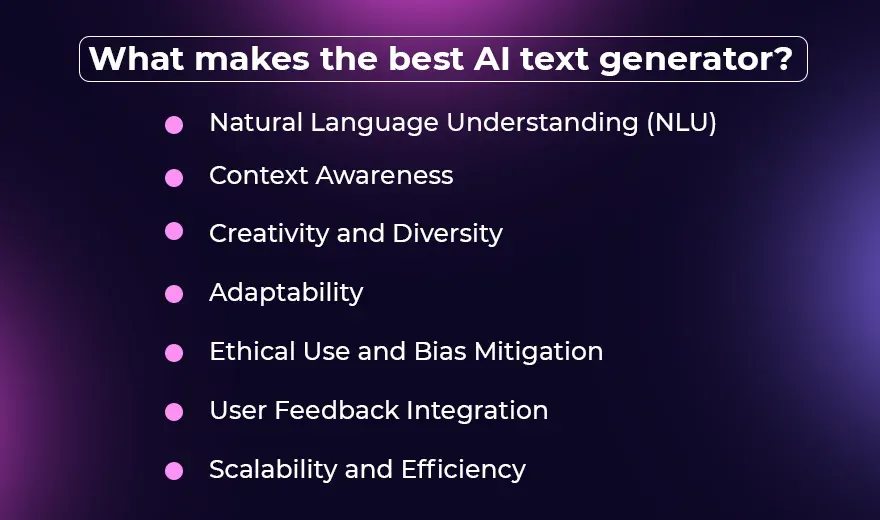 What makes the best AI text generator?

- Natural Language Understanding (NLU)
- Context Awareness
- Creativity and Diversity
- Adaptability
- Ethical Use and Bias Mitigation
- User Feedback Integration
- Scalability and Efficiency